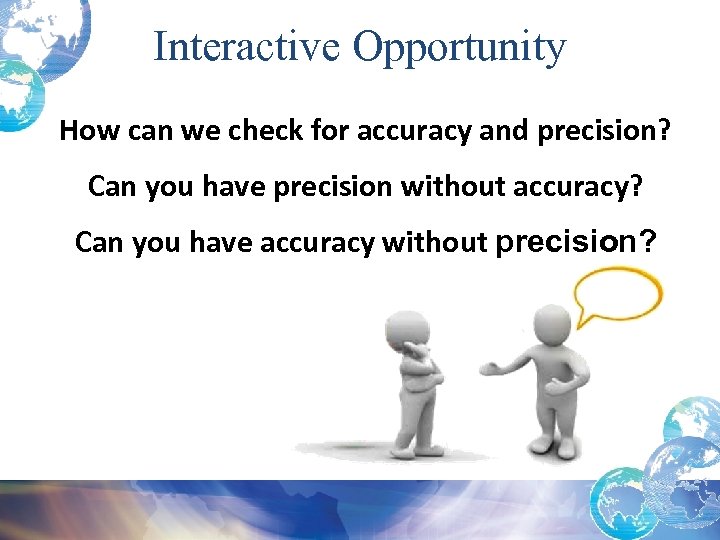 Interactive Opportunity

How can we check for accuracy and precision?

Can you have precision without accuracy?

Can you have accuracy without precision?